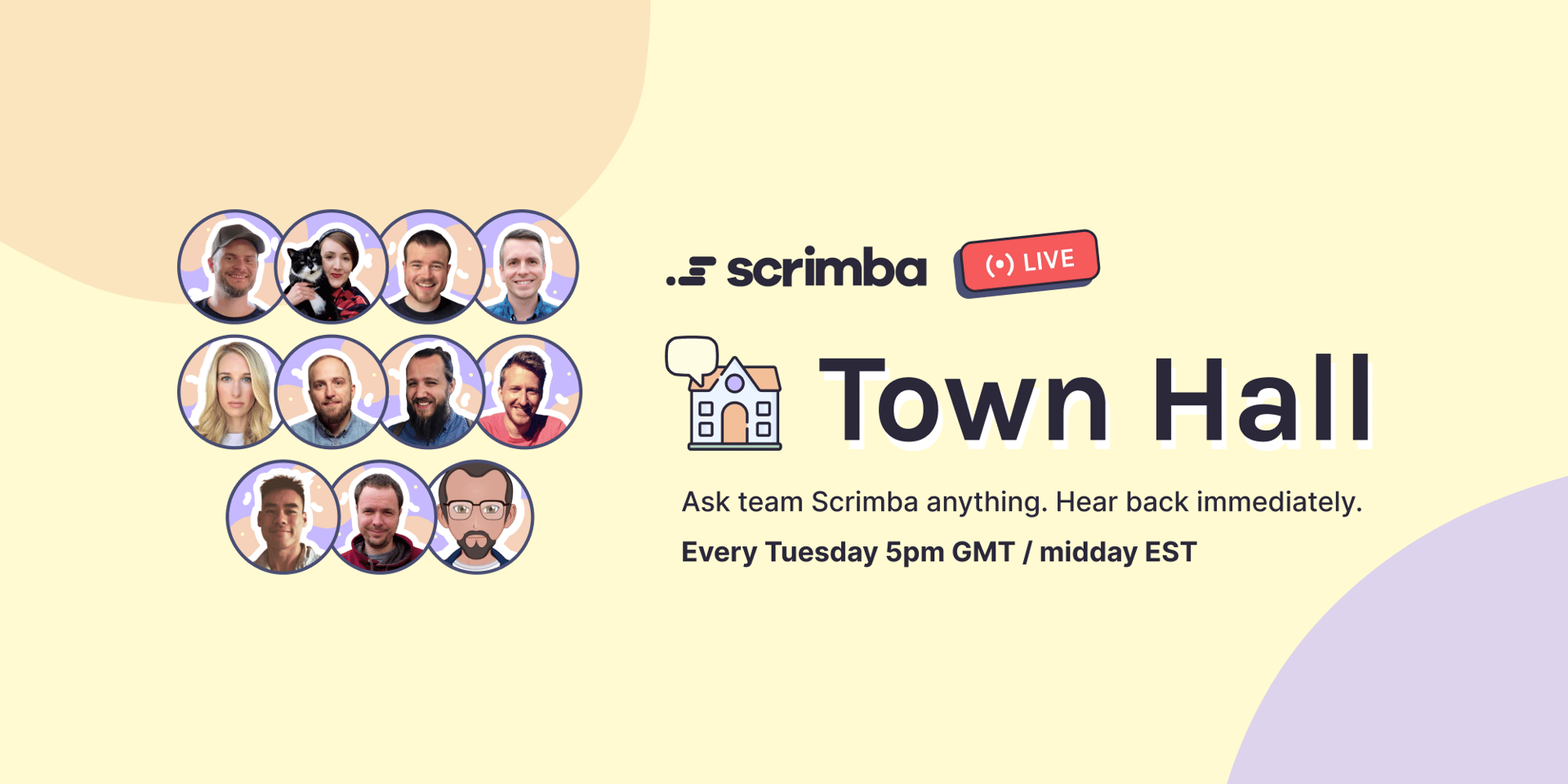 scrimba

LIVE

Town Hall

Ask team Scrimba anything. Hear back immediately.

Every Tuesday 5pm GMT / midday EST